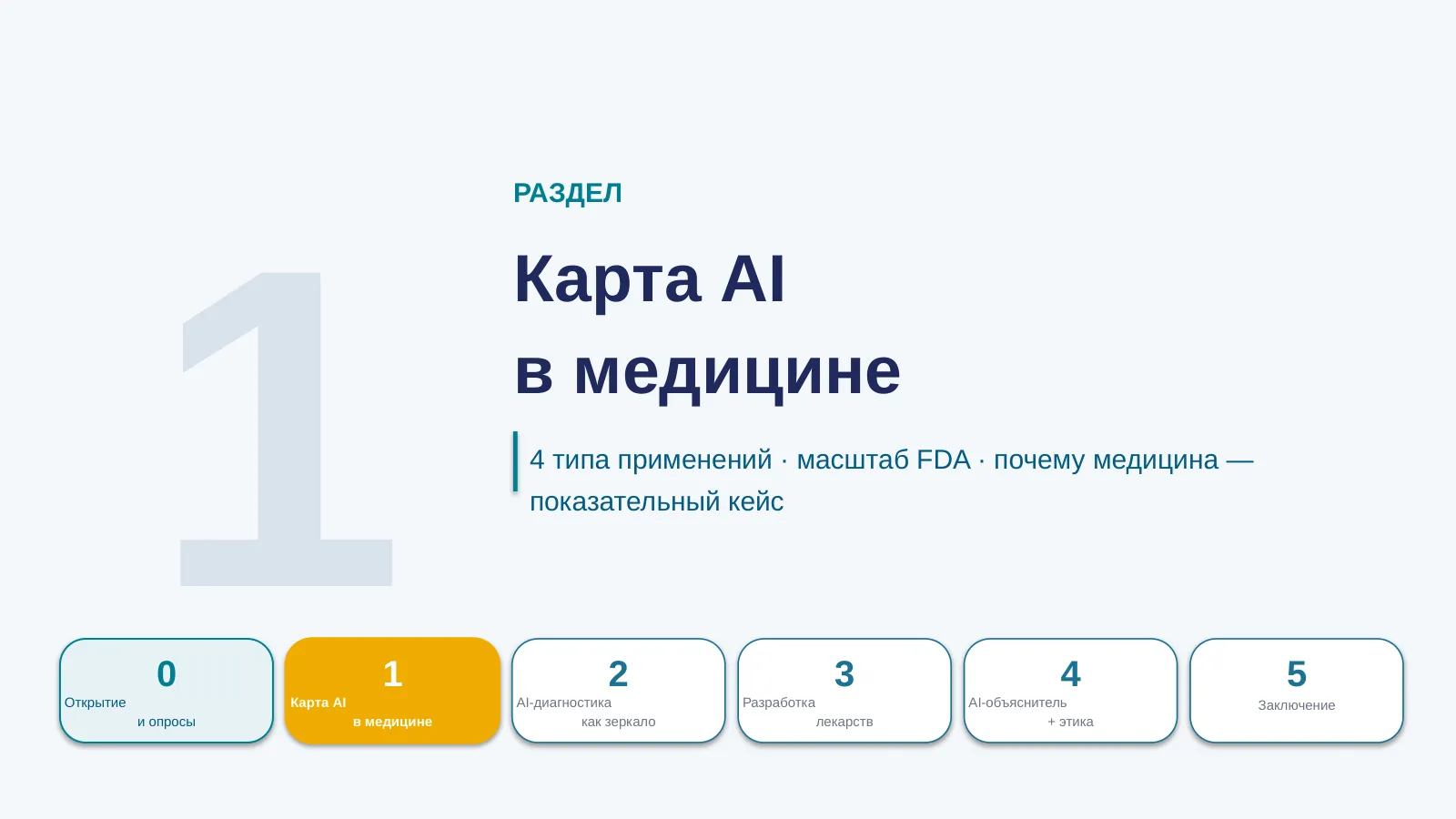 1

РАЗДЕЛ

Карта AI
в медицине

4 типа применений · масштаб FDA · почему медицина — показательный кейс

0
Открытие и опросы

1
Карта AI в медицине

2
AI-диагностика как зеркало

3
Разработка лекарств

4
AI-объяснитель + этика

5
Заключение